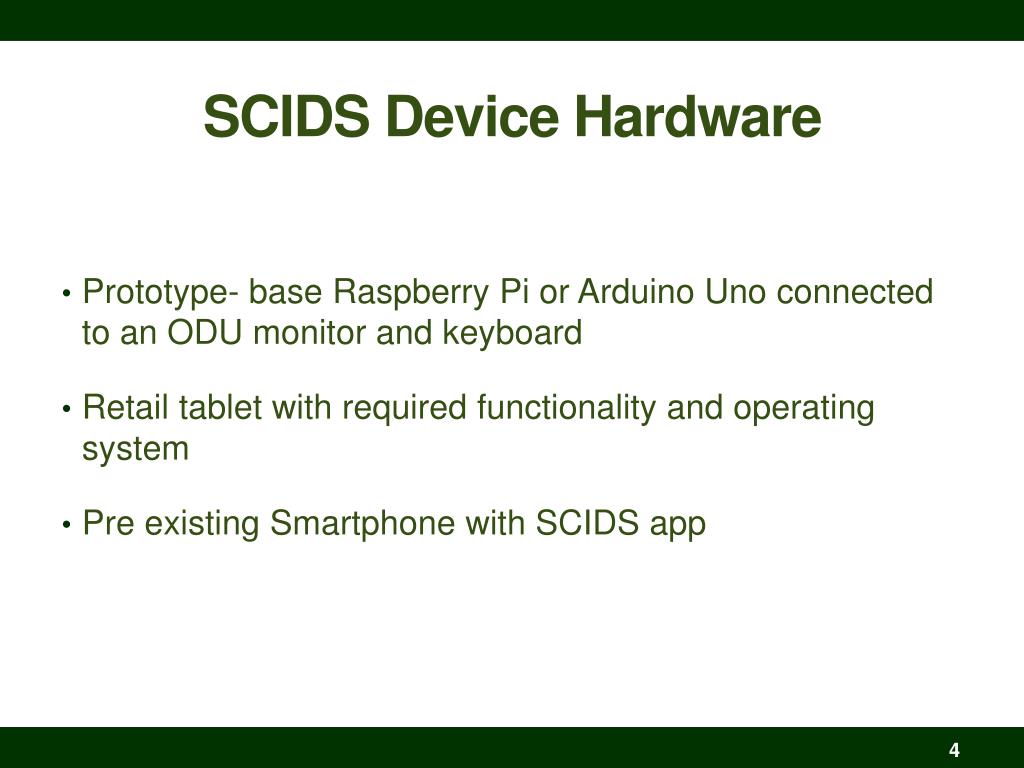 SCIDS Device Hardware

• Prototype- base Raspberry Pi or Arduino Uno connected to an ODU monitor and keyboard

• Retail tablet with required functionality and operating system

• Pre existing Smartphone with SCIDS app

4